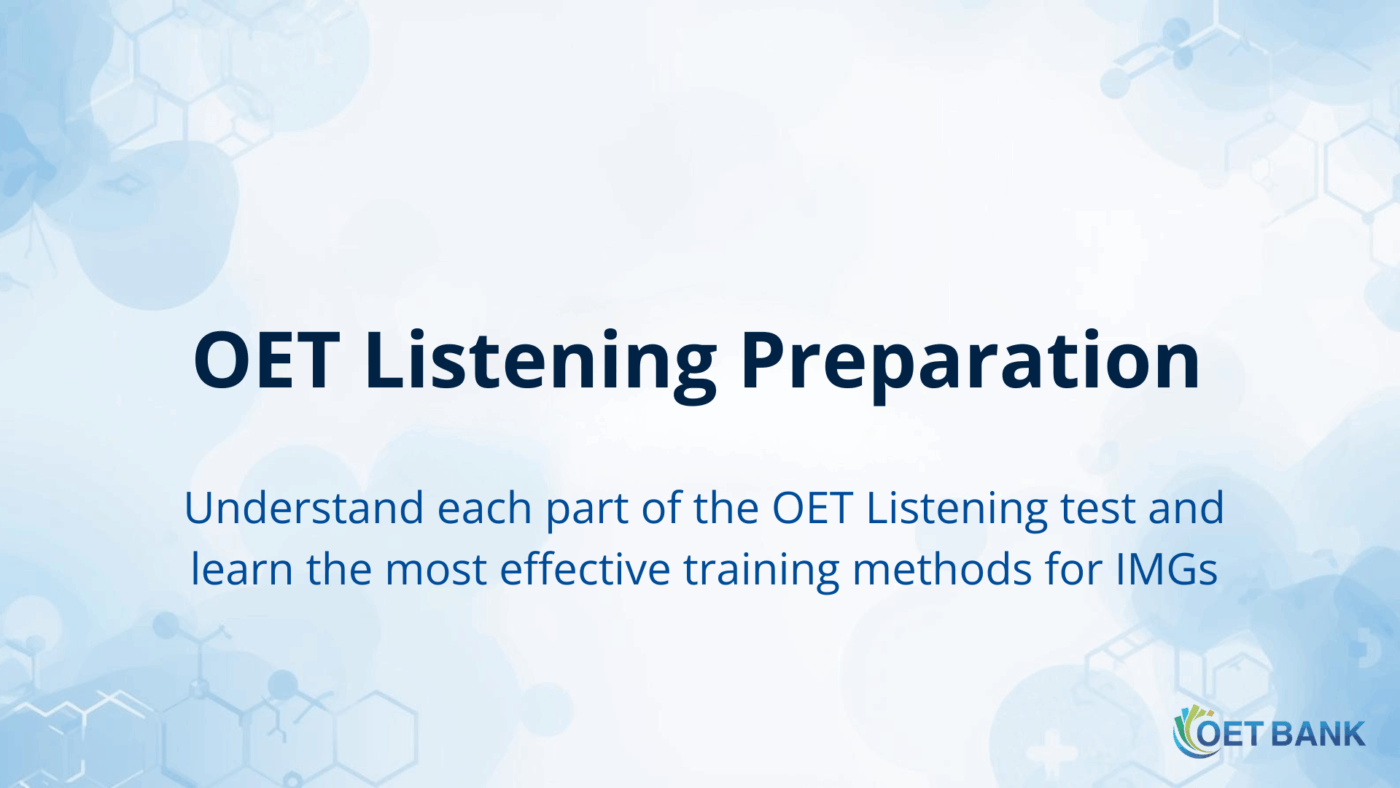 OET Listening Preparation

Understand each part of the OET Listening test and learn the most effective training methods for IMGs

OET BANK